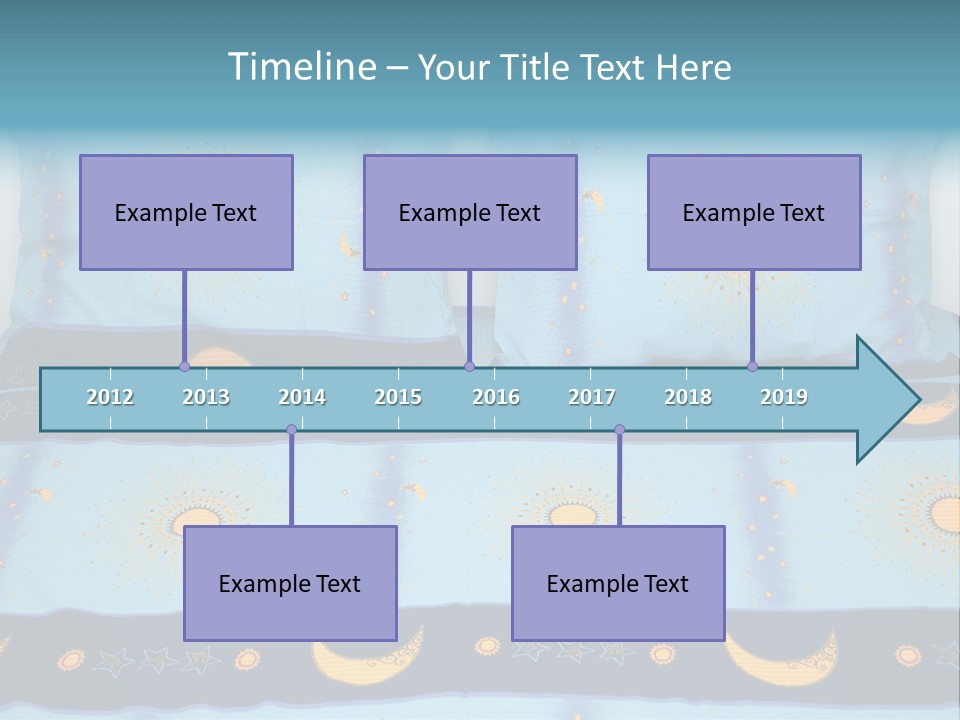 Timeline – Your Title Text Here

Example Text

Example Text

Example Text

2012 2013 2014 2015 2016 2017 2018 2019

Example Text

Example Text